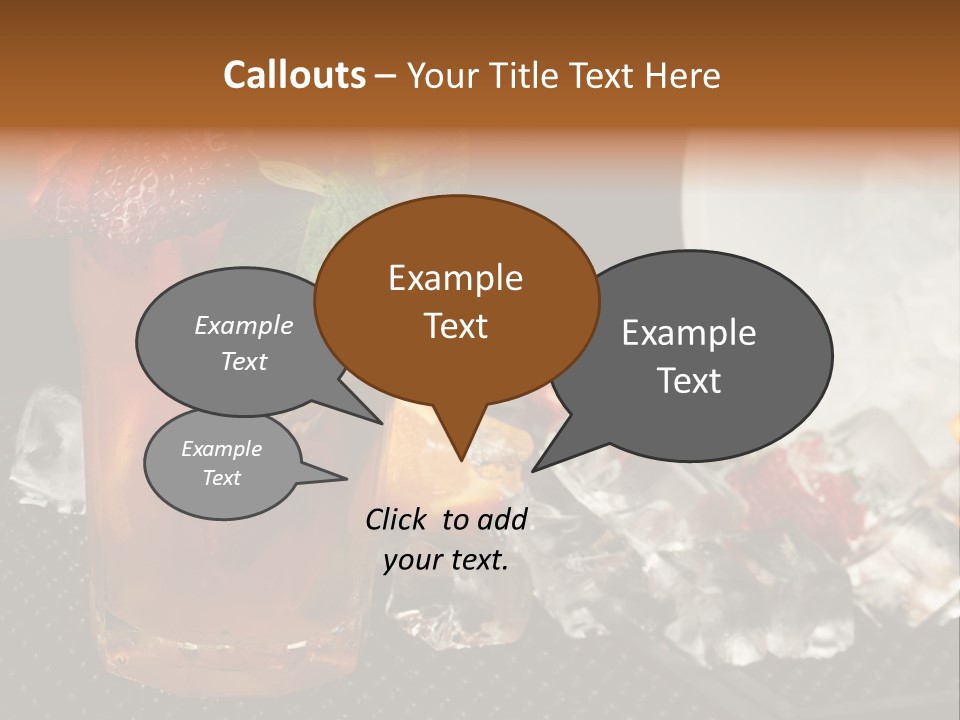 Callouts – Your Title Text Here

Example Text

Example Text

Example Text

Example Text

Click to add your text.